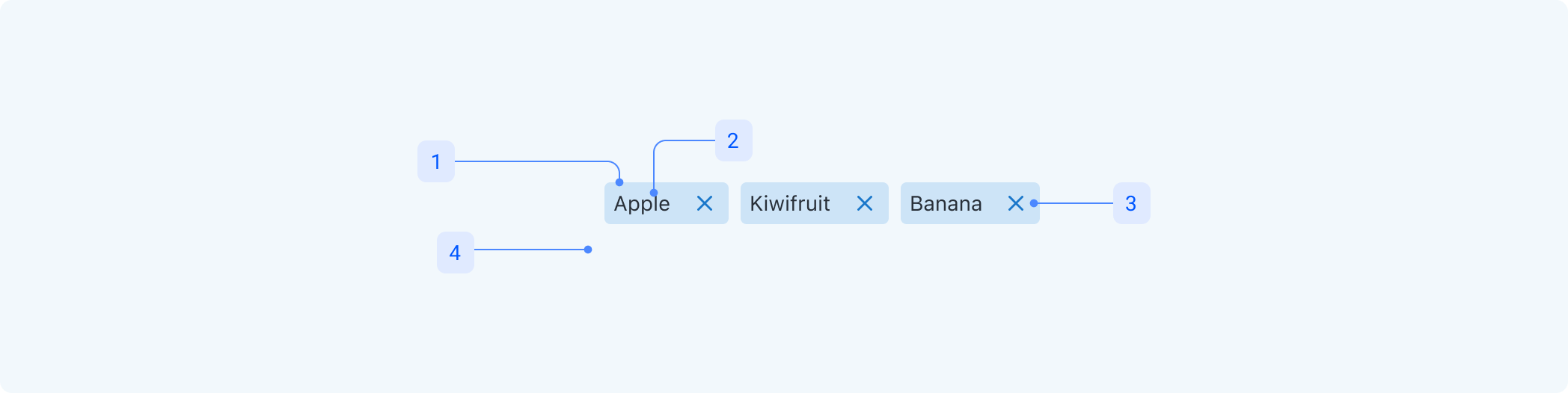 1

2

Apple ✕ Kiwifruit ✕ Banana ✕

3

4